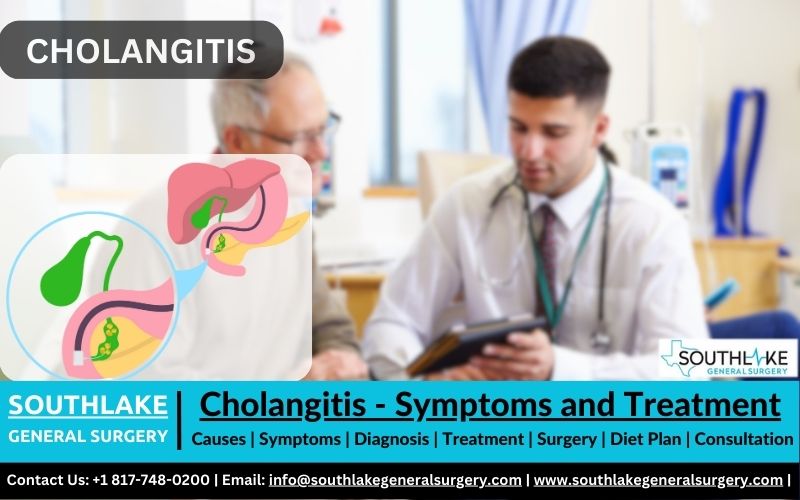 CHOLANGITIS

SOUTHLAKE GENERAL SURGERY

SOUTHLAKE GENERAL SURGERY

Cholangitis - Symptoms and Treatment

Causes | Symptoms | Diagnosis | Treatment | Surgery | Diet Plan | Consultation

Contact Us: +1 817-748-0200 | Email: info@southlakegeneralsurgery.com | www.southlakegeneralsurgery.com |